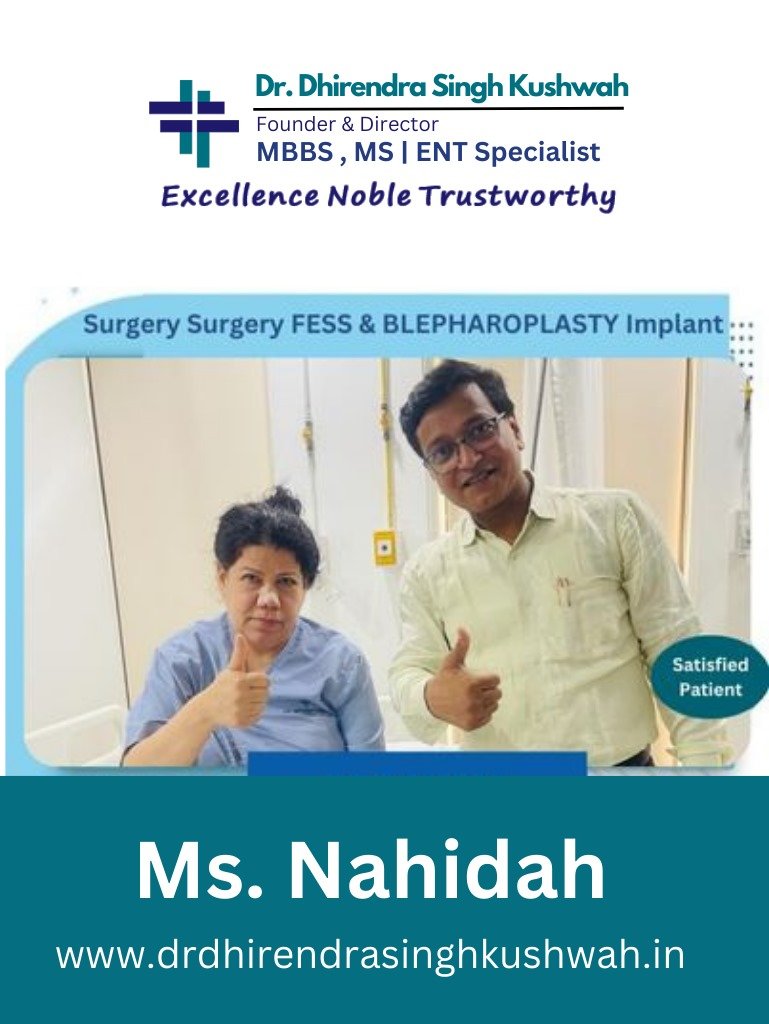 Dr. Dhirendra Singh Kushwah
Founder & Director
MBBS , MS | ENT Specialist
Excellence Noble Trustworthy

Surgery Surgery FESS & BLEPHAROPLASTY Implant

Satisfied Patient

Ms. Nahidah

www.drdhirendrasinghkushwah.in